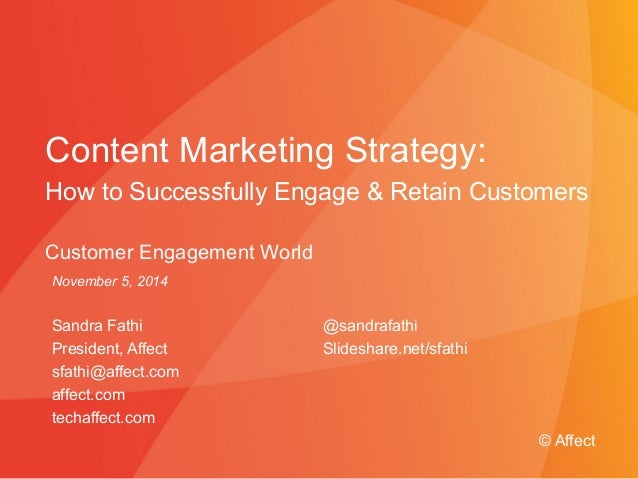 Content Marketing Strategy:
How to Successfully Engage & Retain Customers

Customer Engagement World

November 5, 2014

Sandra Fathi
President, Affect
sfathi@affect.com
affect.com
techaffect.com

@sandrafathi
Slideshare.net/sfathi

© Affect